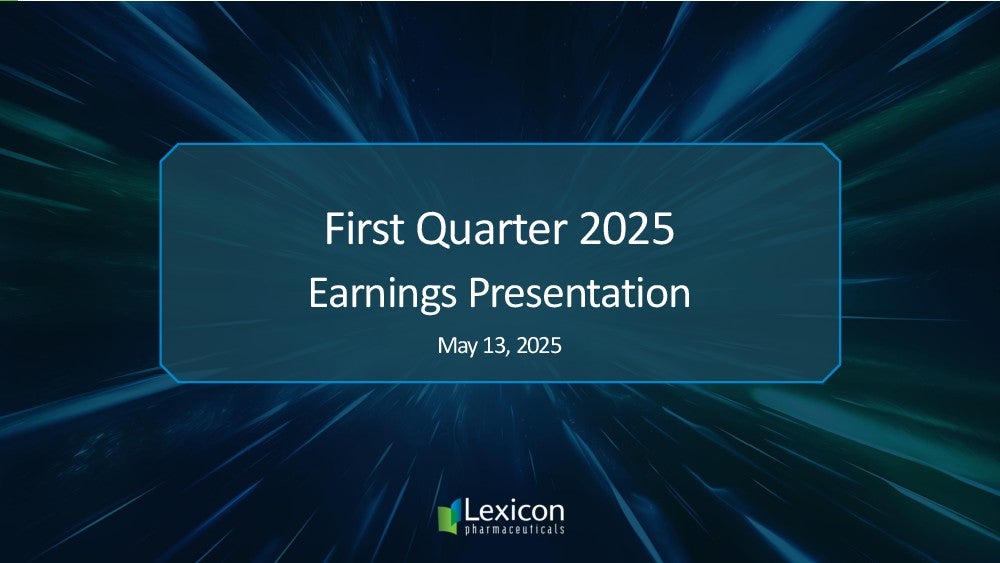 First Quarter 2025
Earnings Presentation
May 13, 2025

Lexicon
pharmaceuticals